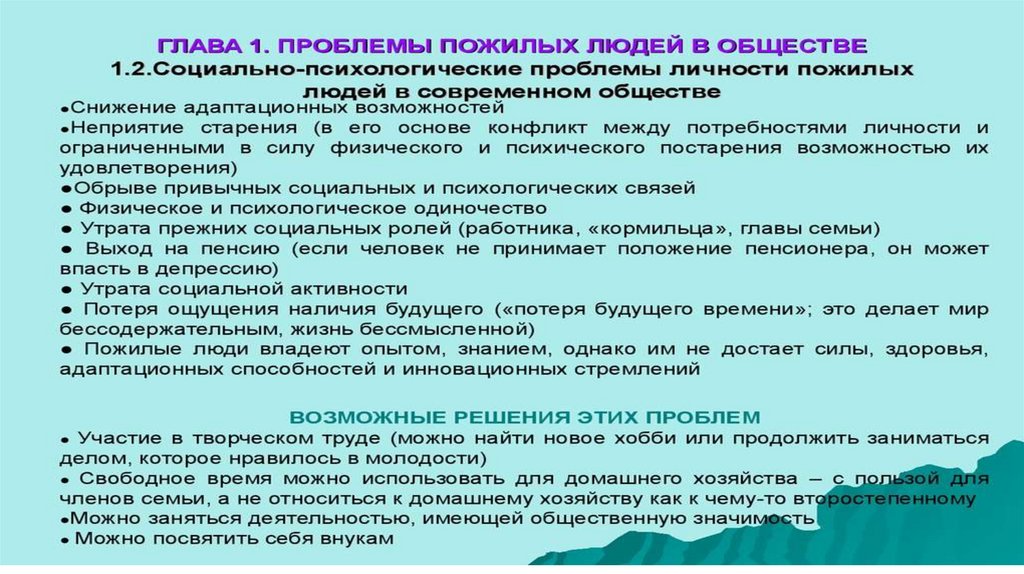 ГЛАВА 1. ПРОБЛЕМЫ ПОЖИЛЫХ ЛЮДЕЙ В ОБЩЕСТВЕ
1.2.Социально-психологические проблемы личности пожилых людей в современном обществе

●Снижение адаптационных возможностей
●Неприятие старения (в его основе конфликт между потребностями личности и ограниченными в силу физического и психического постарения возможностью их удовлетворения)
●Обрыве привычных социальных и психологических связей
● Физическое и психологическое одиночество
● Утрата прежних социальных ролей (работника, «кормильца», главы семьи)
● Выход на пенсию (если человек не принимает положение пенсионера, он может впасть в депрессию)
● Утрата социальной активности
● Потеря ощущения наличия будущего («потеря будущего времени»; это делает мир бессодержательным, жизнь бессмысленной)
● Пожилые люди владеют опытом, знанием, однако им не достает силы, здоровья, адаптационных способностей и инновационных стремлений

ВОЗМОЖНЫЕ РЕШЕНИЯ ЭТИХ ПРОБЛЕМ
● Участие в творческом труде (можно найти новое хобби или продолжить заниматься делом, которое нравилось в молодости)
● Свободное время можно использовать для домашнего хозяйства – с пользой для членов семьи, а не относиться к домашнему хозяйству как к чему-то второстепенному
●Можно заняться деятельностью, имеющей общественную значимость
● Можно посвятить себя внукам